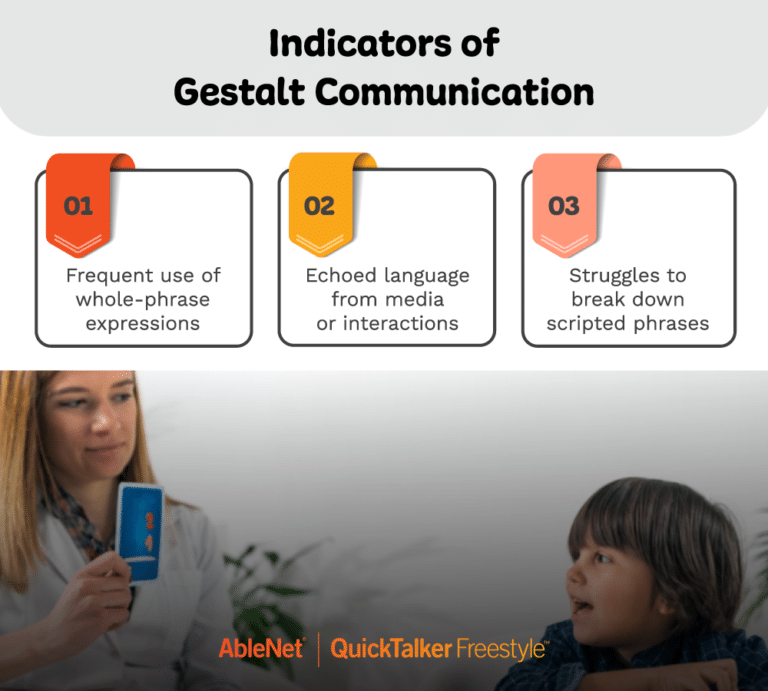 Indicators of Gestalt Communication

01

Frequent use of whole-phrase expressions

02

Echoed language from media or interactions

03

Struggles to break down scripted phrases

AbleNet | QuickTalker Freestyle™